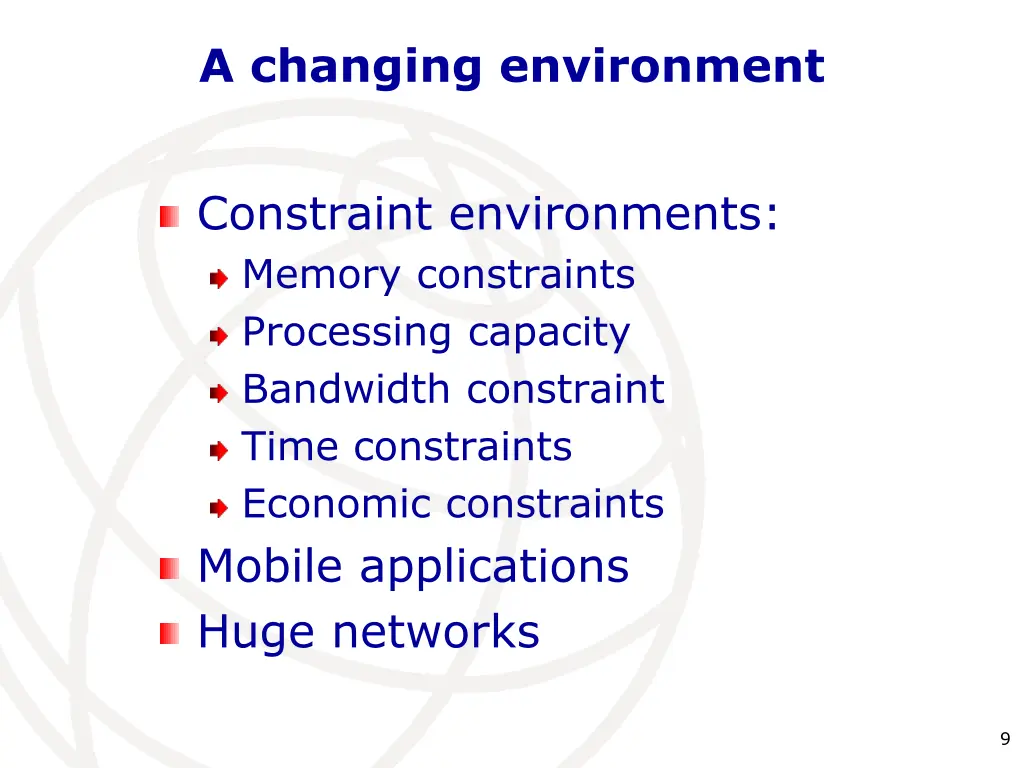 A changing environment

Constraint environments:
Memory constraints
Processing capacity
Bandwidth constraint
Time constraints
Economic constraints
Mobile applications
Huge networks

9